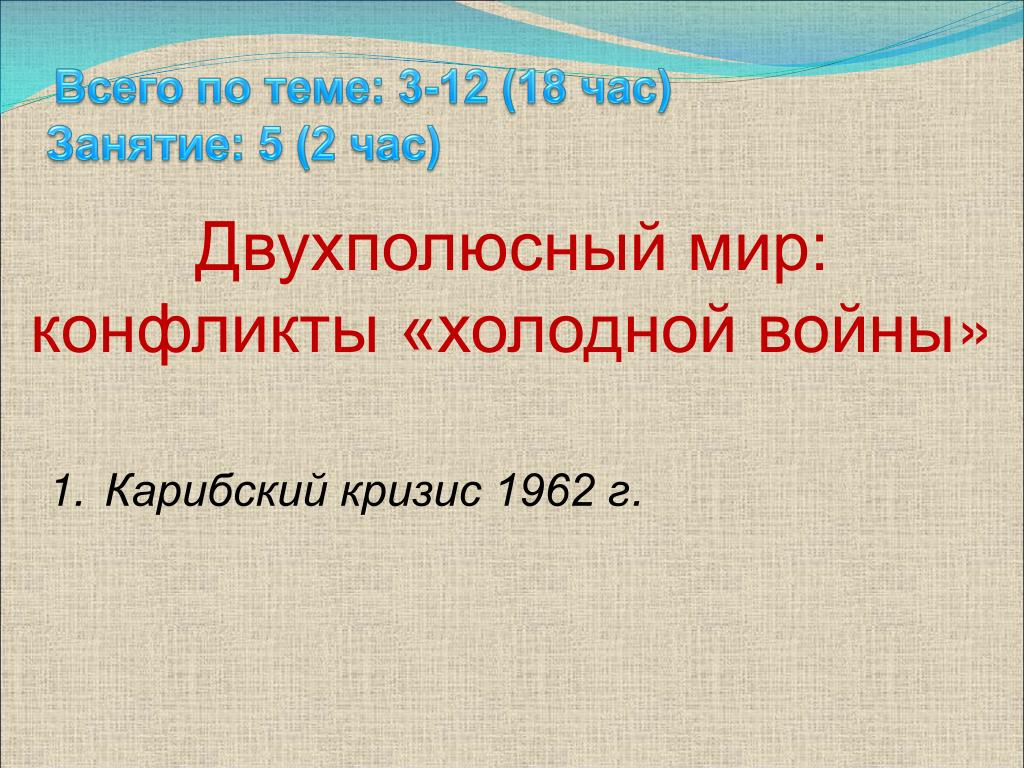 Всего по теме: 3-12 (18 час)
Занятие: 5 (2 час)

Двухполюсный мир: конфликты «холодной войны»

1. Карибский кризис 1962 г.